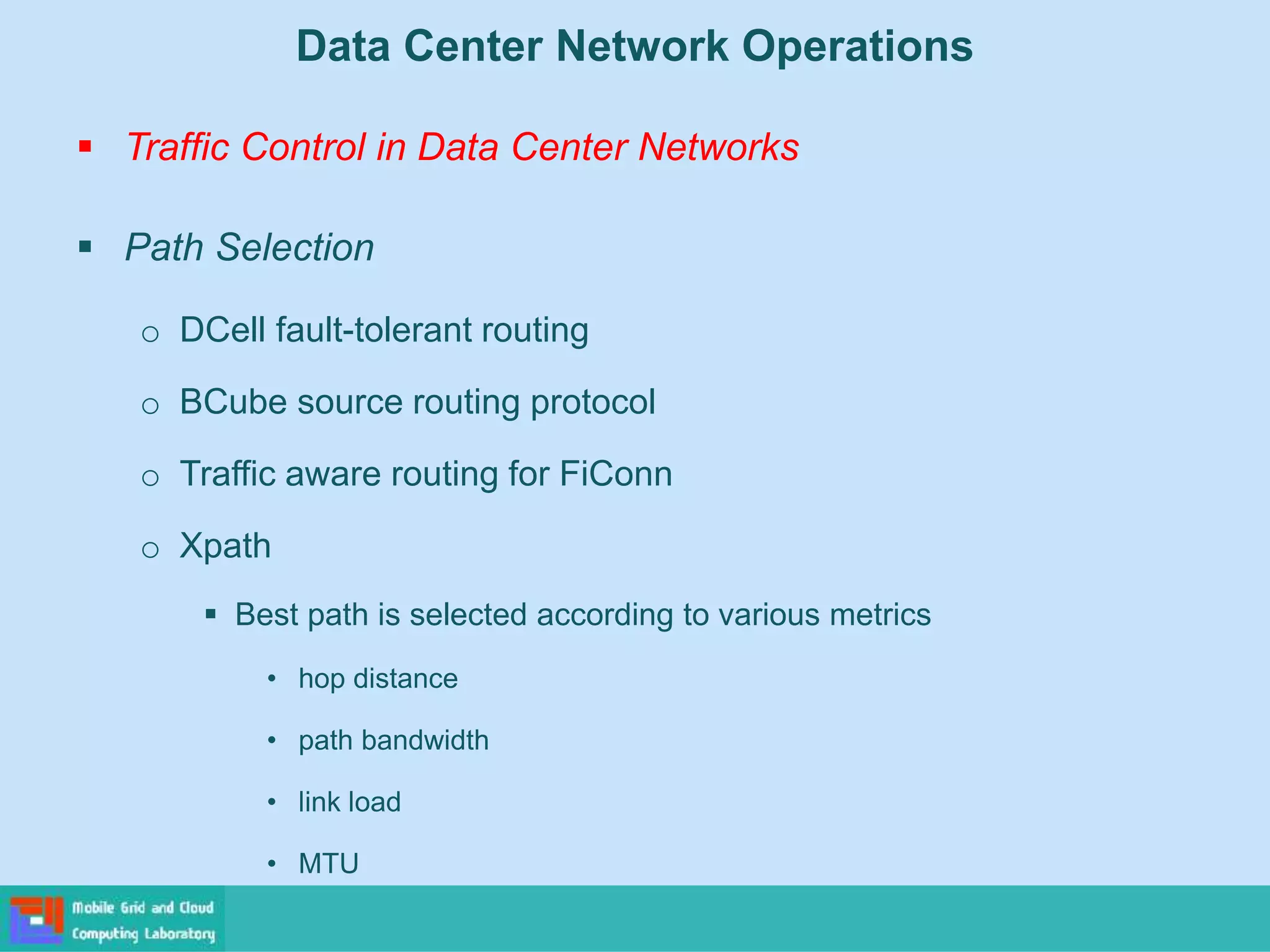 Data Center Network Operations

▪ Traffic Control in Data Center Networks

▪ Path Selection

o DCell fault-tolerant routing

o BCube source routing protocol

o Traffic aware routing for FiConn

o Xpath

▪ Best path is selected according to various metrics

• hop distance

• path bandwidth

• link load

• MTU

Mobile Grid and Cloud Computing Laboratory